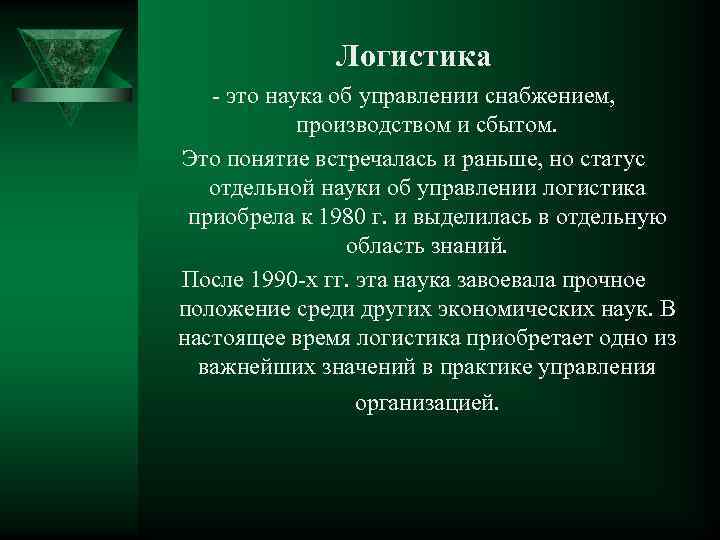 Логистика

- это наука об управлении снабжением, производством и сбытом.

Это понятие встречалась и раньше, но статус отдельной науки об управлении логистика приобрела к 1980 г. и выделилась в отдельную область знаний.

После 1990-х гг. эта наука завоевала прочное положение среди других экономических наук. В настоящее время логистика приобретает одно из важнейших значений в практике управления организацией.